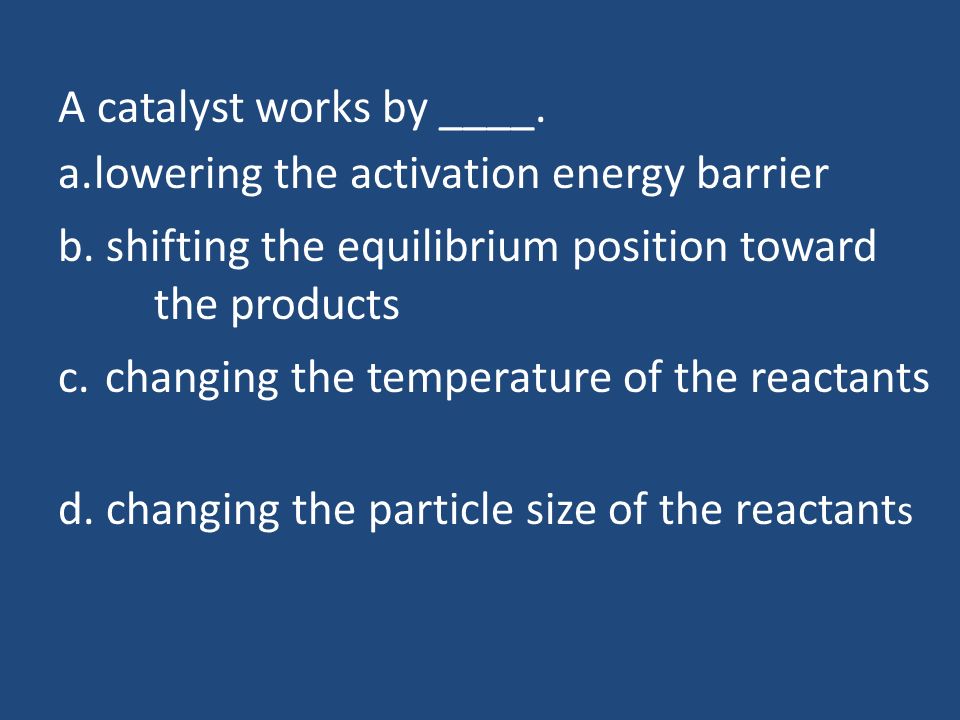 A catalyst works by ____.

a.lowering the activation energy barrier

b. shifting the equilibrium position toward the products

c. changing the temperature of the reactants

d. changing the particle size of the reactants